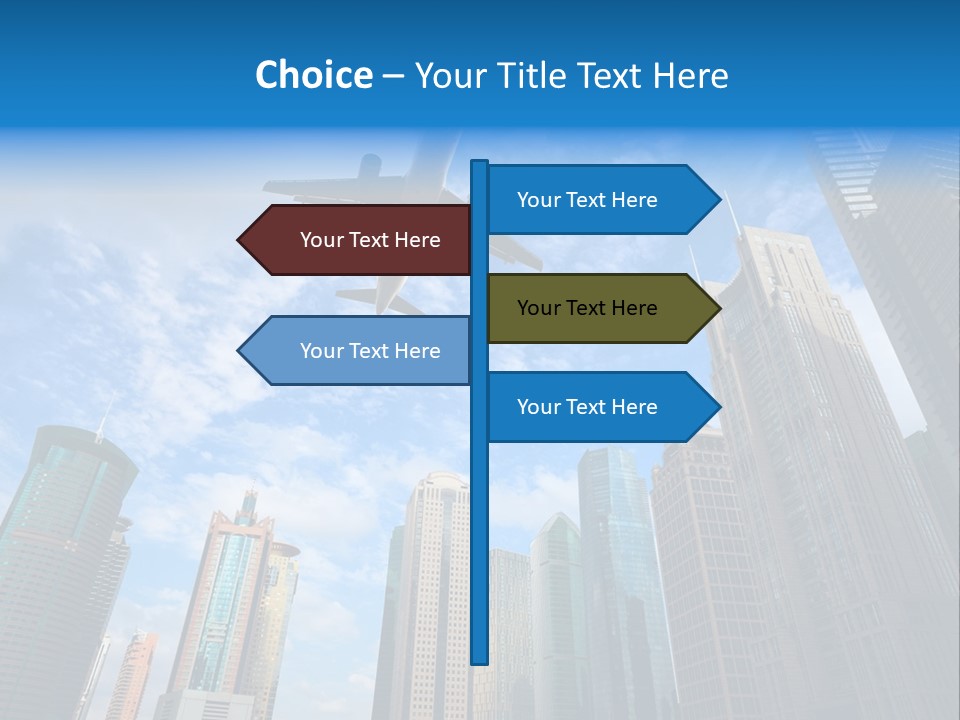 Choice – Your Title Text Here

Your Text Here

Your Text Here

Your Text Here

Your Text Here

Your Text Here